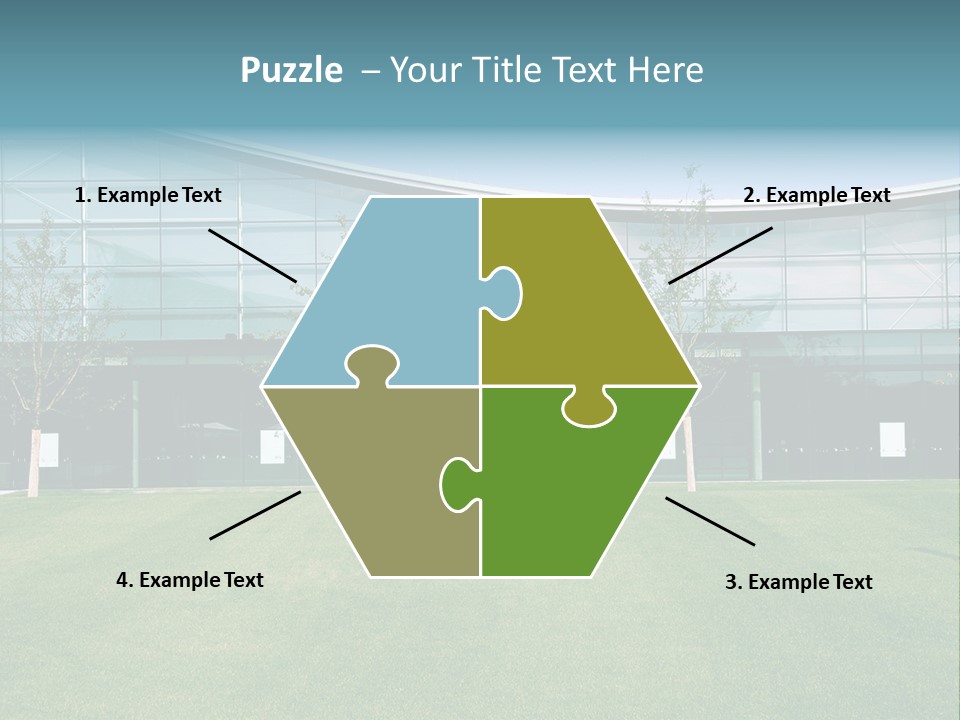 Puzzle – Your Title Text Here

1. Example Text

2. Example Text

4. Example Text

3. Example Text